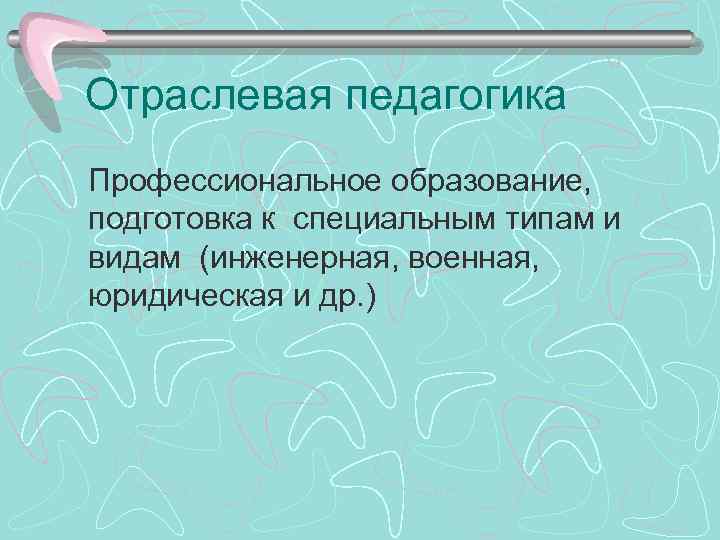 Отраслевая педагогика

Профессиональное образование, подготовка к специальным типам и видам (инженерная, военная, юридическая и др.)